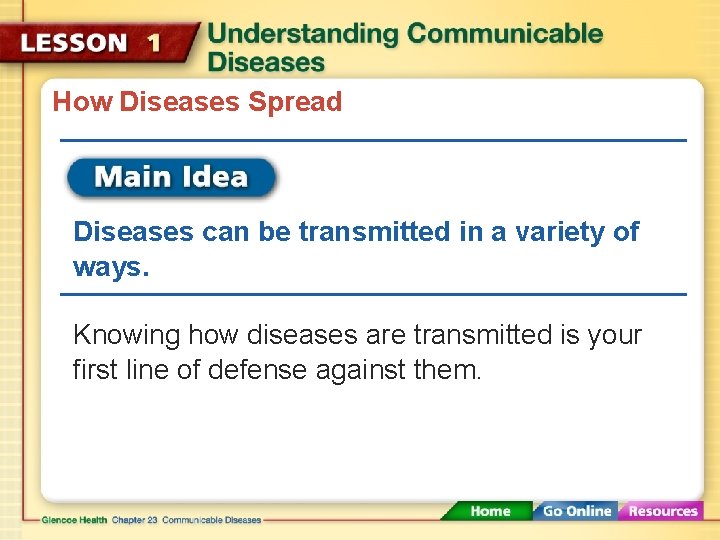 LESSON 1 Understanding Communicable Diseases

How Diseases Spread

Main Idea

Diseases can be transmitted in a variety of ways.

Knowing how diseases are transmitted is your first line of defense against them.

Glencoe Health Chapter 23 Communicable Diseases

Home Go Online Resources